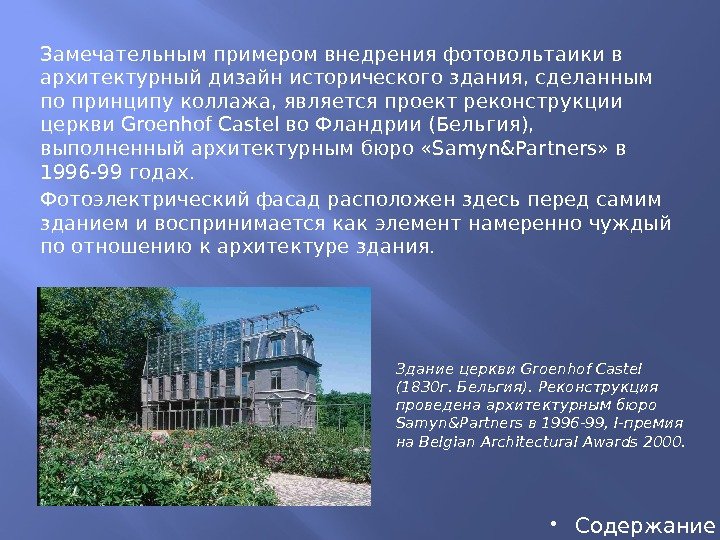 Замечательным примером внедрения фотовольтаики в архитектурный дизайн исторического здания, сделанным по принципу коллажа, является проект реконструкции церкви Groenhof Castel во Фландрии (Бельгия), выполненный архитектурным бюро «Samyn&Partners» в 1996-99 годах.

Фотоэлектрический фасад расположен здесь перед самим зданием и воспринимается как элемент намеренно чуждый по отношению к архитектуре здания.

Здание церкви Groenhof Castel (1830г. Бельгия). Реконструкция проведена архитектурным бюро Samyn&Partners в 1996-99, I-премия на Belgian Architectural Awards 2000.

• Содержание